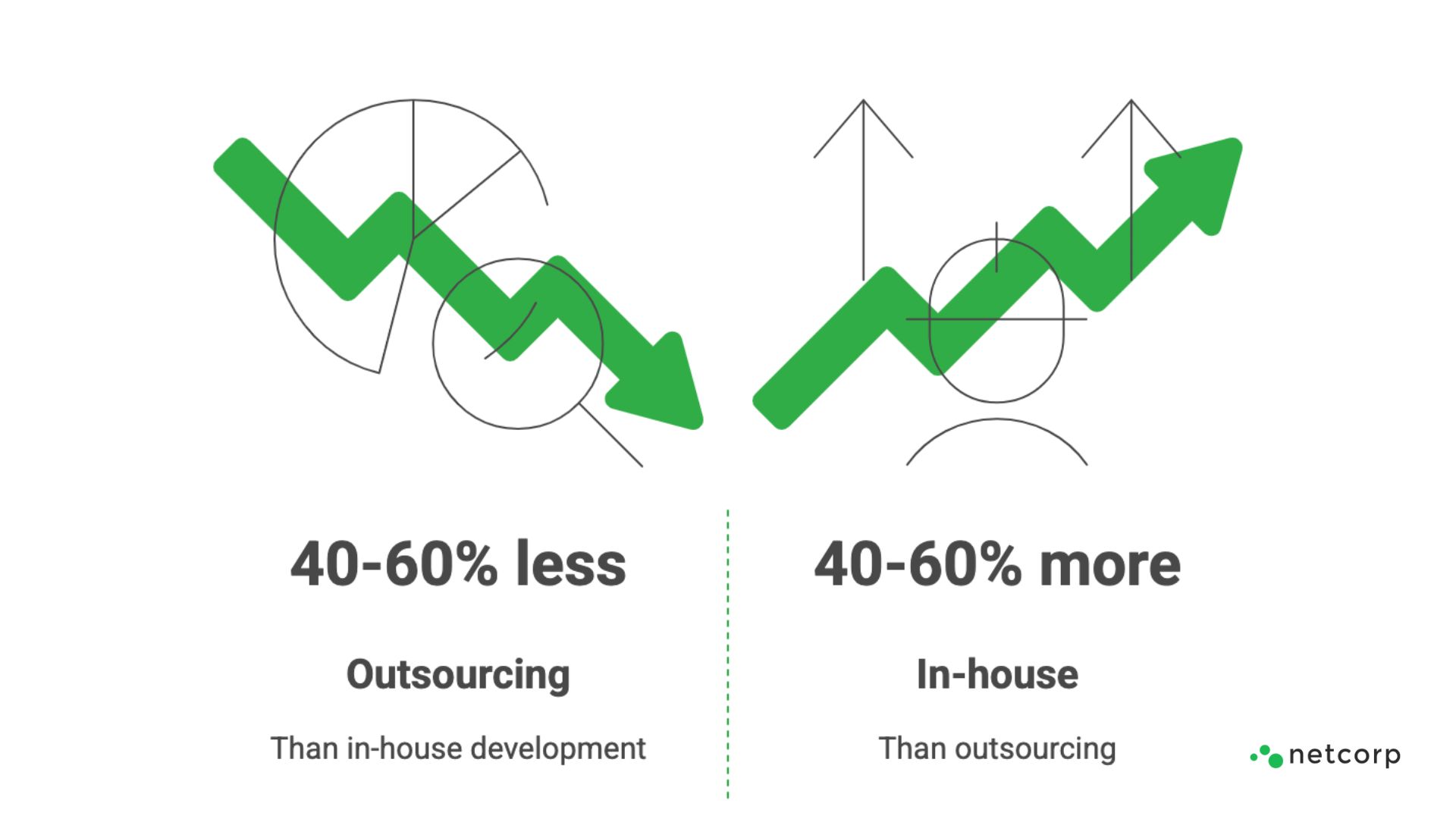 40-60% less

Outsourcing

Than in-house development

40-60% more

In-house

Than outsourcing

netcorp